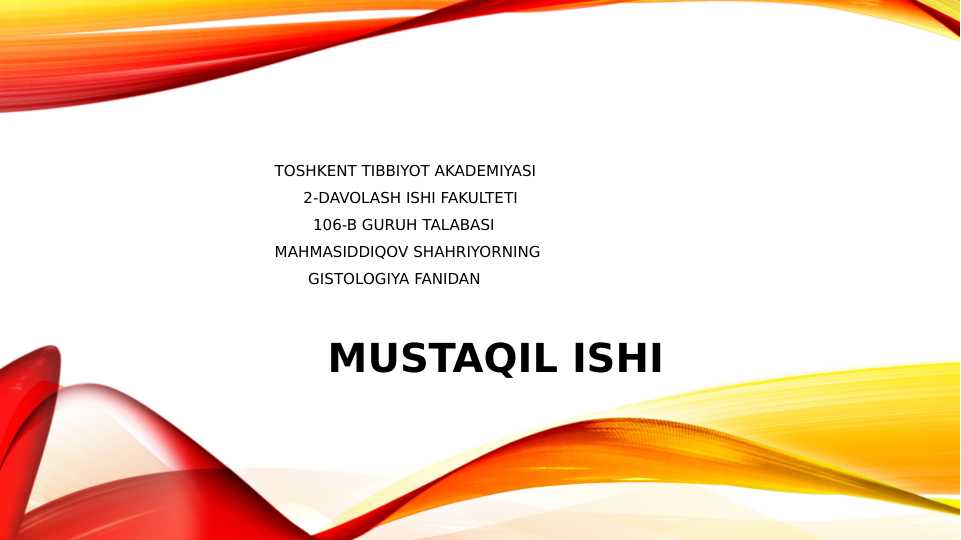 TOSHKENT TIBBIYOT AKADEMIYASI
2-DAVOLASH ISHI FAKULTETI
106-B GURUH TALABASI
MAHMASIDDIQOV SHAHRIYORNING
GISTOLOGIYA FANIDAN

MUSTAQIL ISHI